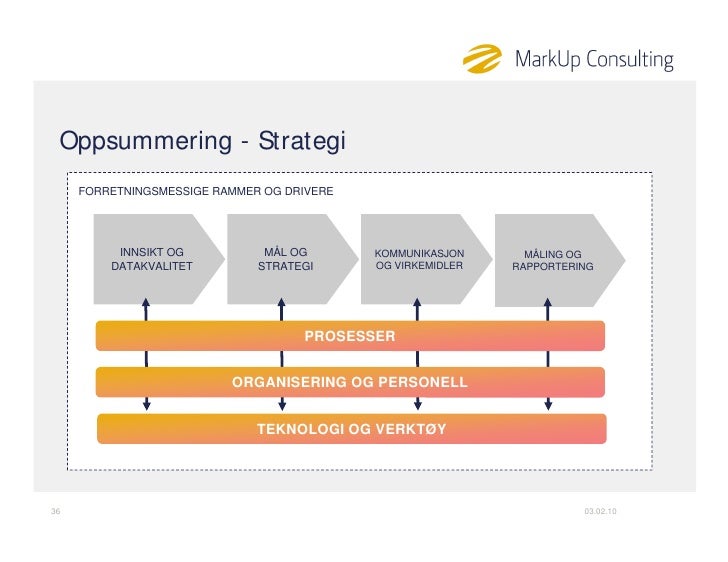 MarkUp Consulting

Oppsummering - Strategi

FORRETNINGSMESSIGE RAMMER OG DRIVERE

INNSIKT OG DATAKVALITET

MÅL OG STRATEGI

KOMMUNIKASJON OG VIRKEMIDLER

MÅLING OG RAPPORTERING

PROSESSER

ORGANISERING OG PERSONELL

TEKNOLOGI OG VERKTØY

36

03.02.10